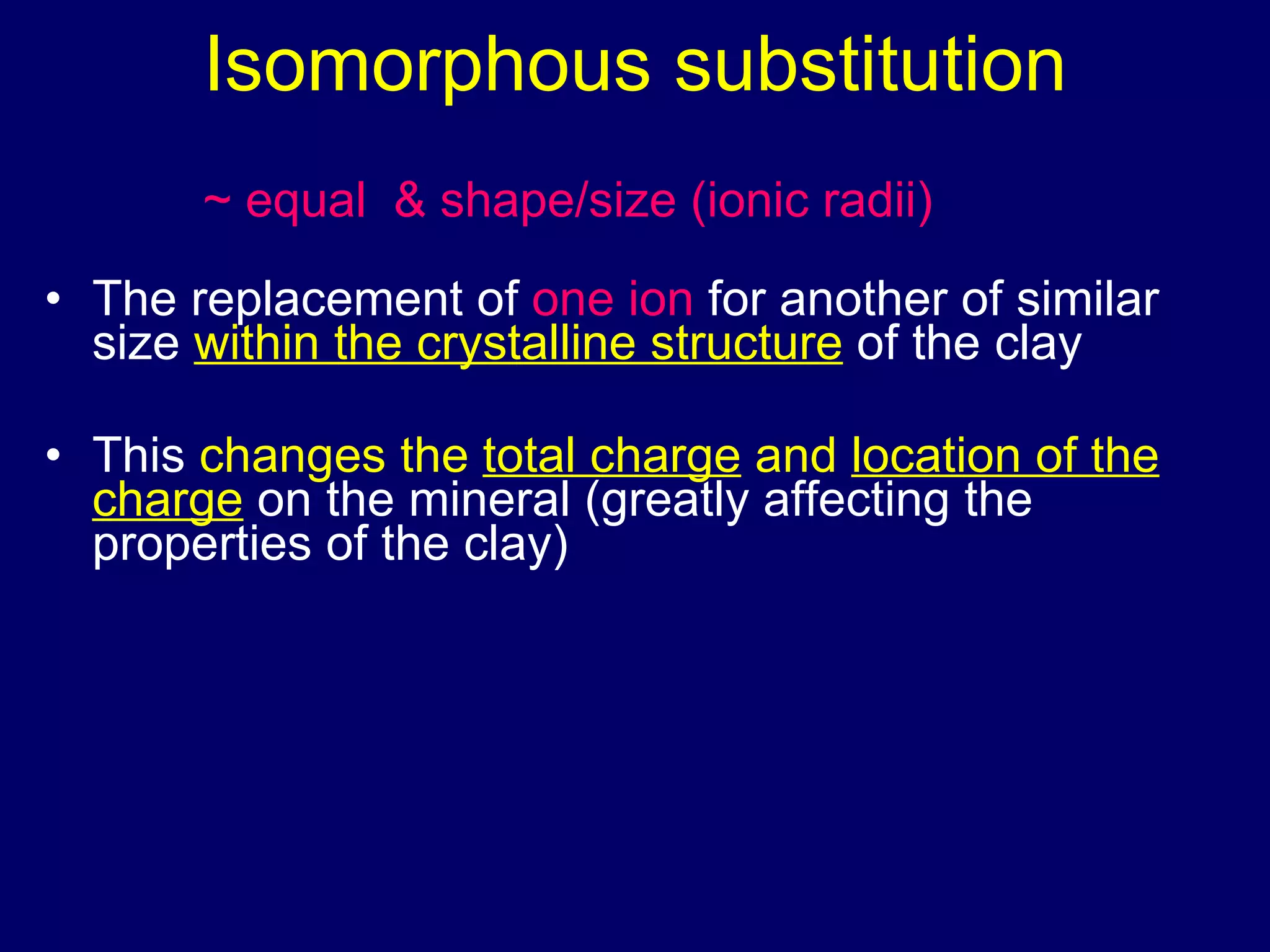 Isomorphous substitution

~ equal & shape/size (ionic radii)

• The replacement of one ion for another of similar size within the crystalline structure of the clay

• This changes the total charge and location of the charge on the mineral (greatly affecting the properties of the clay)